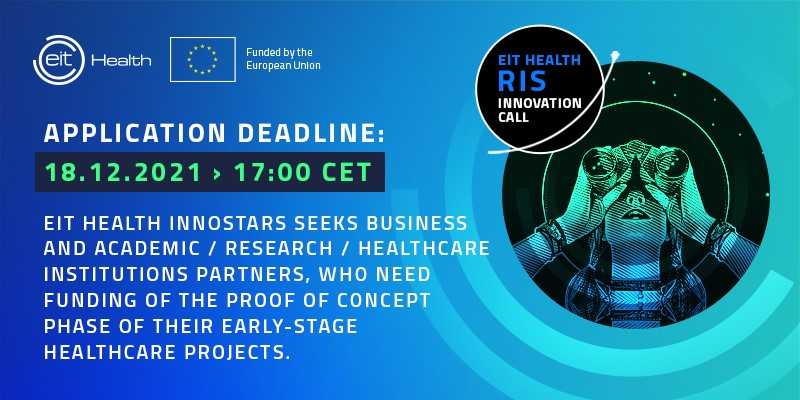 eit Health

Funded by the European Union

EIT HEALTH RIS INNOVATION CALL

APPLICATION DEADLINE:

18.12.2021 › 17:00 CET

EIT HEALTH INNOSTARS SEEKS BUSINESS AND ACADEMIC / RESEARCH / HEALTHCARE INSTITUTIONS PARTNERS, WHO NEED FUNDING OF THE PROOF OF CONCEPT PHASE OF THEIR EARLY-STAGE HEALTHCARE PROJECTS.